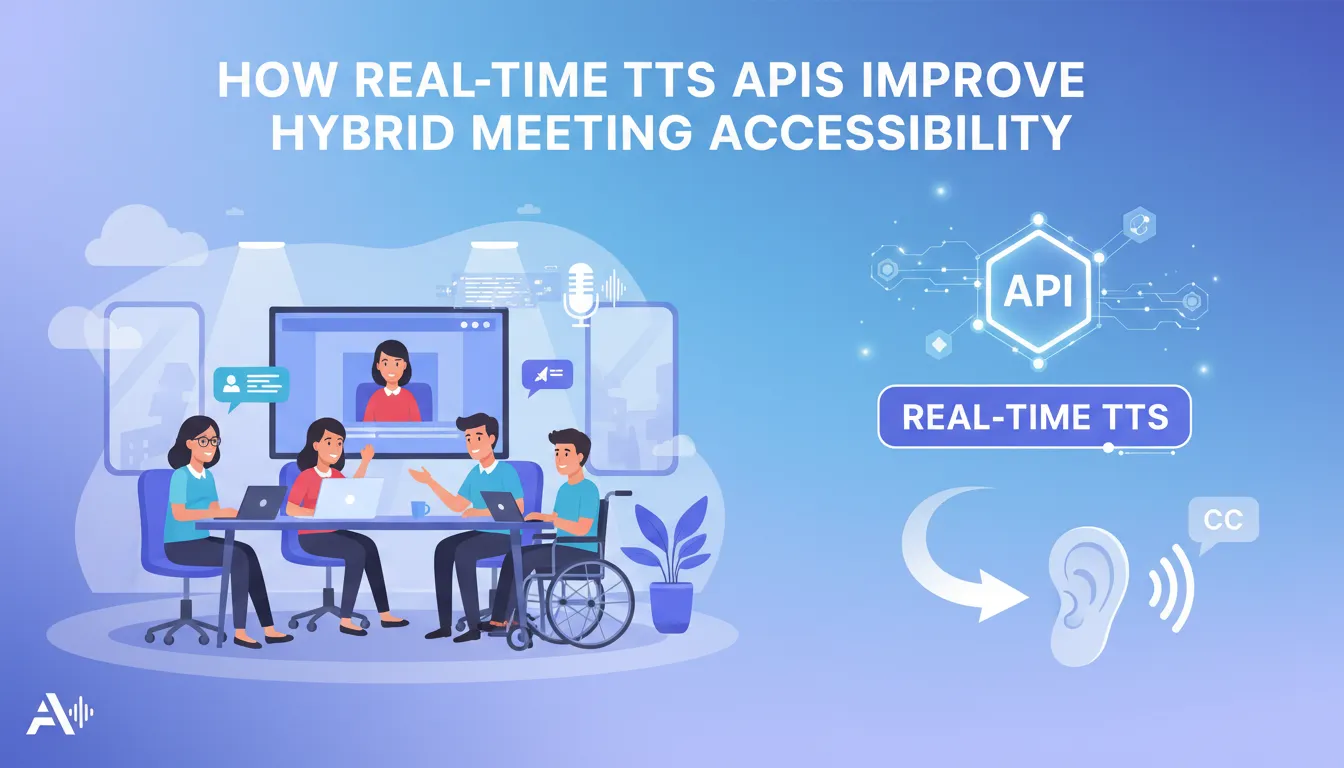 HOW REAL-TIME TTS APIS IMPROVE HYBRID MEETING ACCESSIBILITY

API

REAL-TIME TTS

CC